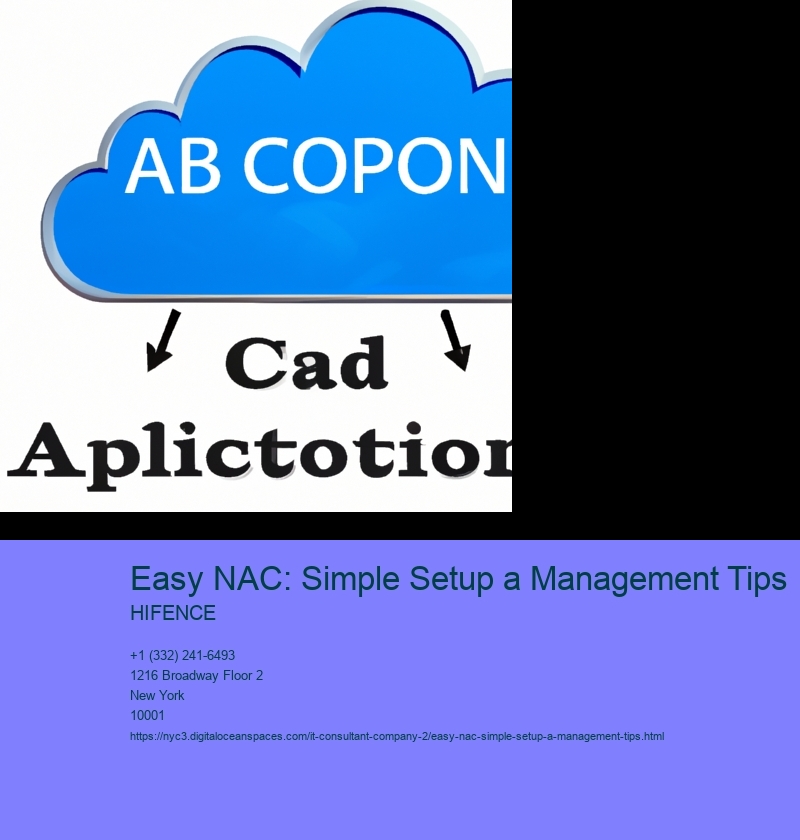 AB COPON

Cad

Aplictotion

Easy NAC: Simple Setup a Management Tips

HIFENCE

+1 (332) 241-6493
1216 Broadway Floor 2
New York
10001
https://nyc3.digitaloceanspaces.com/it-consultant-company-2/easy-nac-simple-setup-a-management-tips.html